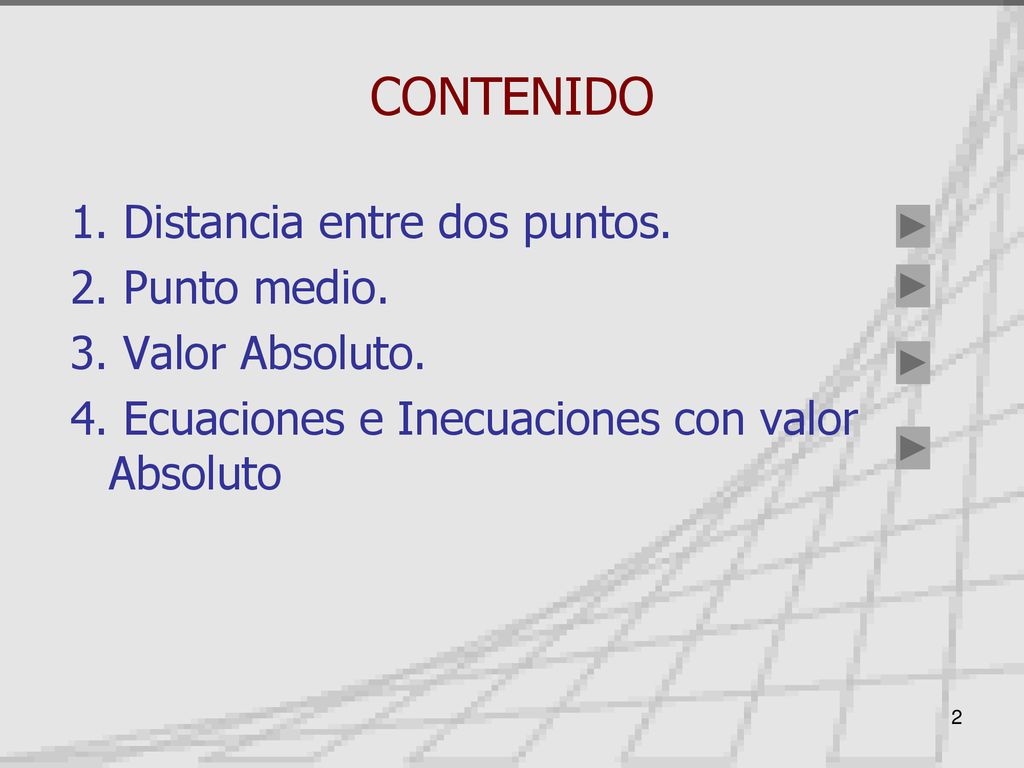 CONTENIDO

1. Distancia entre dos puntos.
2. Punto medio.
3. Valor Absoluto.
4. Ecuaciones e Inecuaciones con valor Absoluto

2